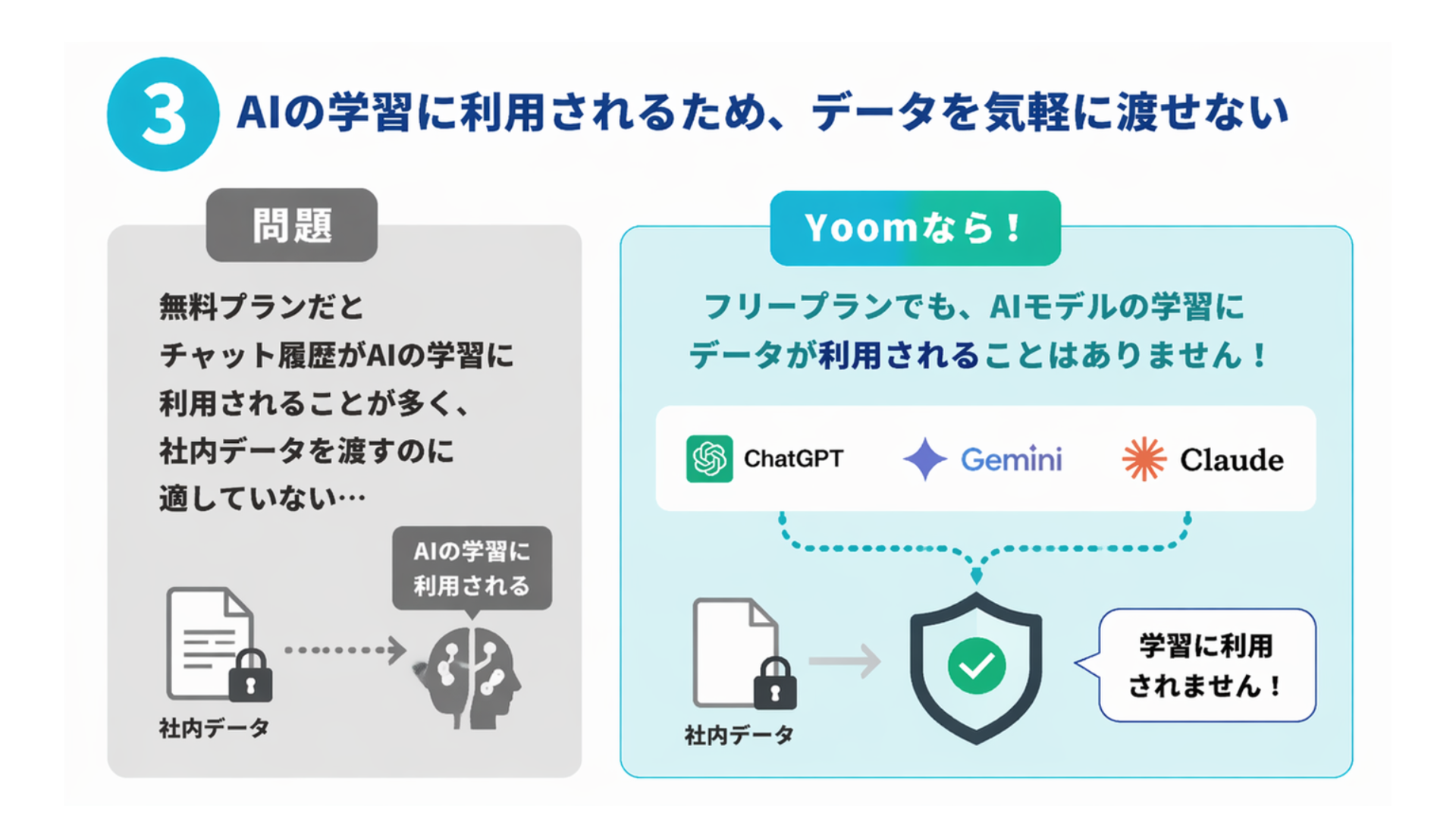 3 AIの学習に利用されるため、データを気軽に渡せない

問題

無料プランだと
チャット履歴がAIの学習に
利用されることが多く、
社内データを渡すのに
適していない…

AIの学習に
利用される

社内データ

Yoomなら！

フリープランでも、AIモデルの学習に
データが利用されることはありません！

ChatGPT
Gemini
Claude

社内データ

学習に利用
されません！